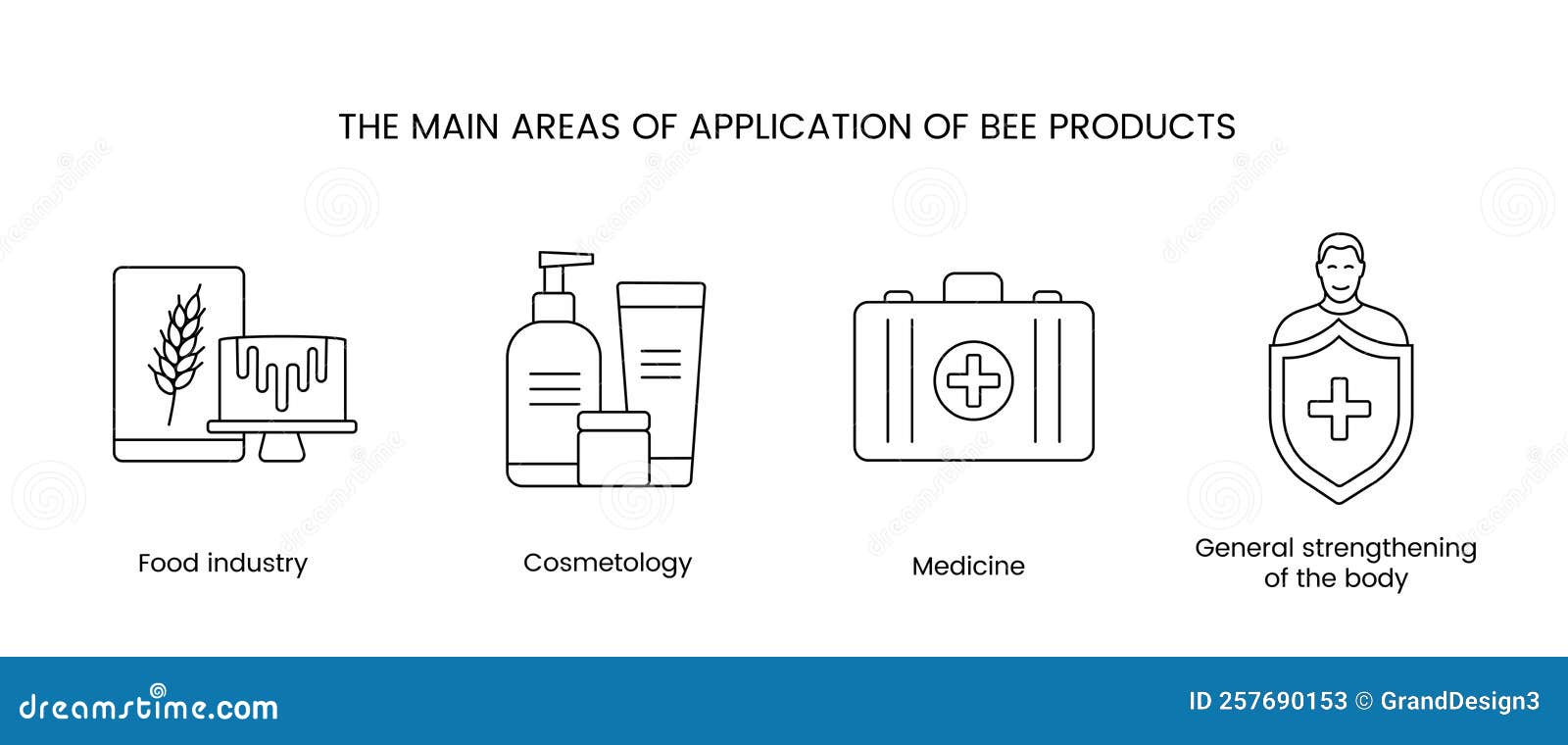 THE MAIN AREAS OF APPLICATION OF BEE PRODUCTS

Food industry

Cosmetology

Medicine

General strengthening of the body

dreamstime.com

ID 257690153 © GrandDesign3